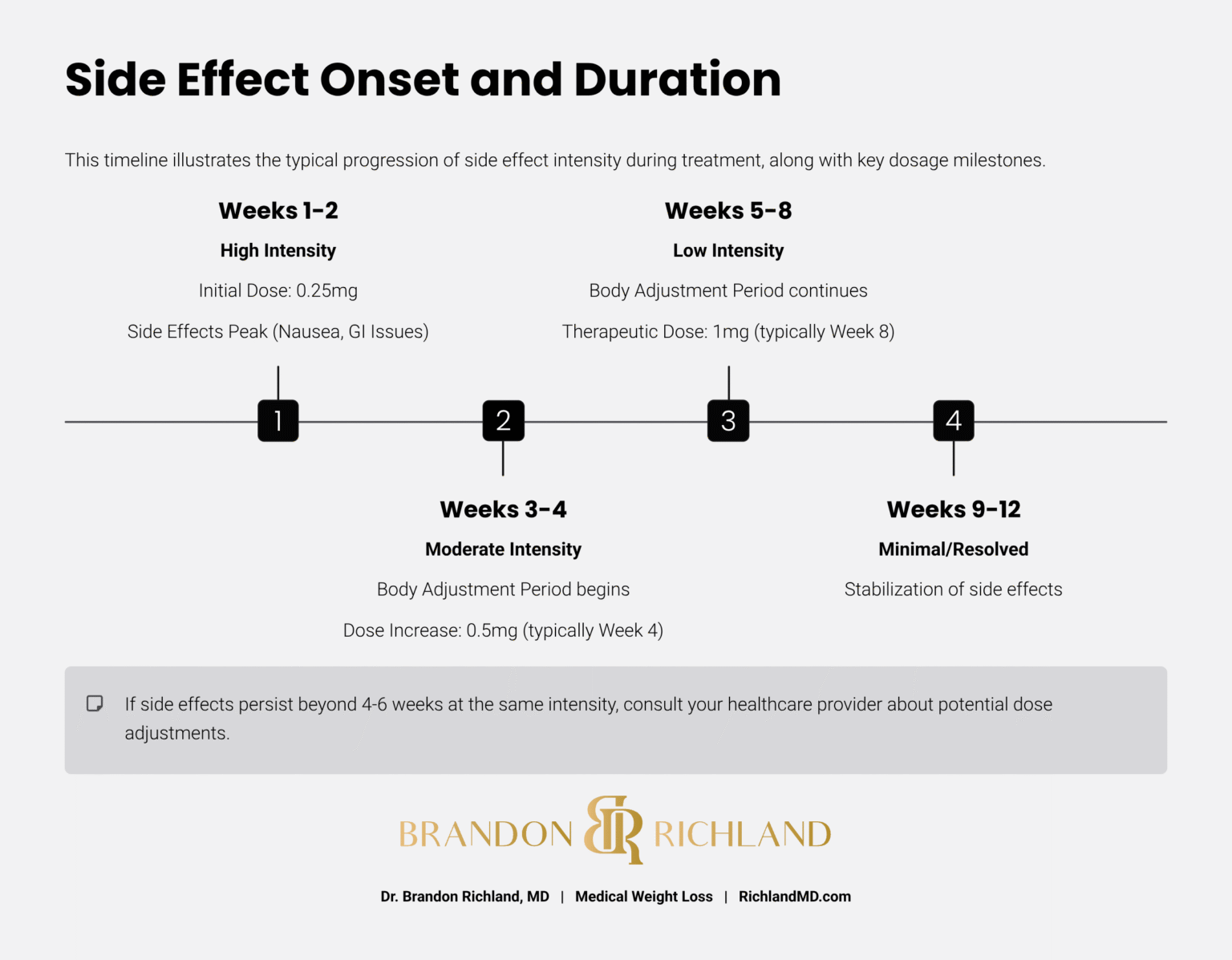 Side Effect Onset and Duration

This timeline illustrates the typical progression of side effect intensity during treatment, along with key dosage milestones.

Weeks 1-2

High Intensity

Initial Dose: 0.25mg

Side Effects Peak (Nausea, GI Issues)

Weeks 5-8

Low Intensity

Body Adjustment Period continues

Therapeutic Dose: 1mg (typically Week 8)

1

2

3

4

Weeks 3-4

Moderate Intensity

Body Adjustment Period begins

Dose Increase: 0.5mg (typically Week 4)

Weeks 9-12

Minimal/Resolved

Stabilization of side effects

If side effects persist beyond 4-6 weeks at the same intensity, consult your healthcare provider about potential dose adjustments.

BRANDON BR RICHLAND

Dr. Brandon Richland, MD | Medical Weight Loss | RichlandMD.com